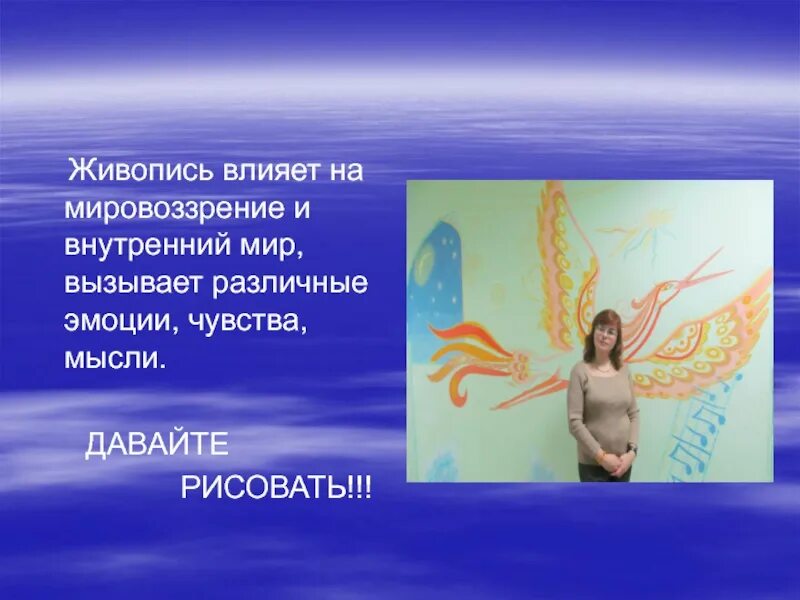 Живопись влияет на мировоззрение и внутренний мир, вызывает различные эмоции, чувства, мысли.

ДАВАЙТЕ РИСОВАТЬ!!!